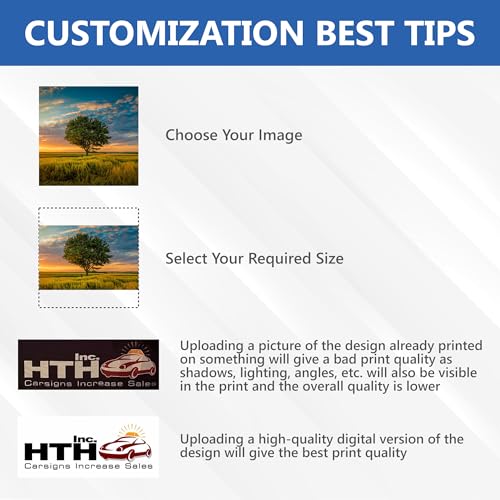 CUSTOMIZATION BEST TIPS

Choose Your Image

Select Your Required Size

HTH Inc.
Carsigns Increase Sales

Uploading a picture of the design already printed on something will give a bad print quality as shadows, lighting, angles, etc. will also be visible in the print and the overall quality is lower

HTH Inc.
Carsigns Increase Sales

Uploading a high-quality digital version of the design will give the best print quality